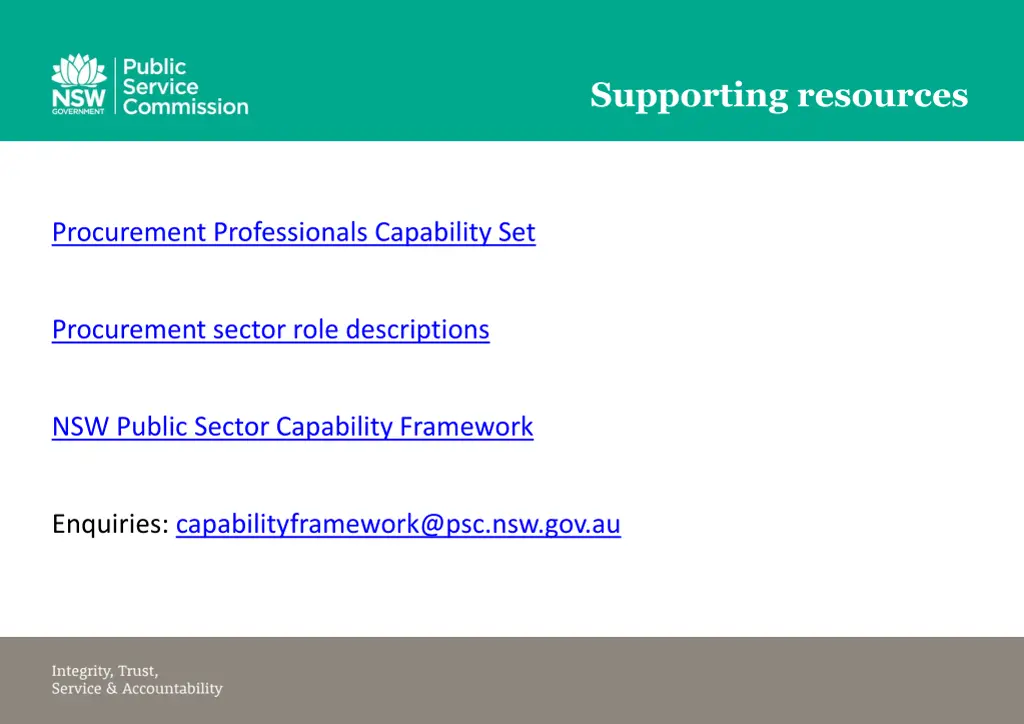 NSW GOVERNMENT

Public Service Commission

Supporting resources

Procurement Professionals Capability Set

Procurement sector role descriptions

NSW Public Sector Capability Framework

Enquiries: capabilityframework@psc.nsw.gov.au

Integrity, Trust, Service & Accountability